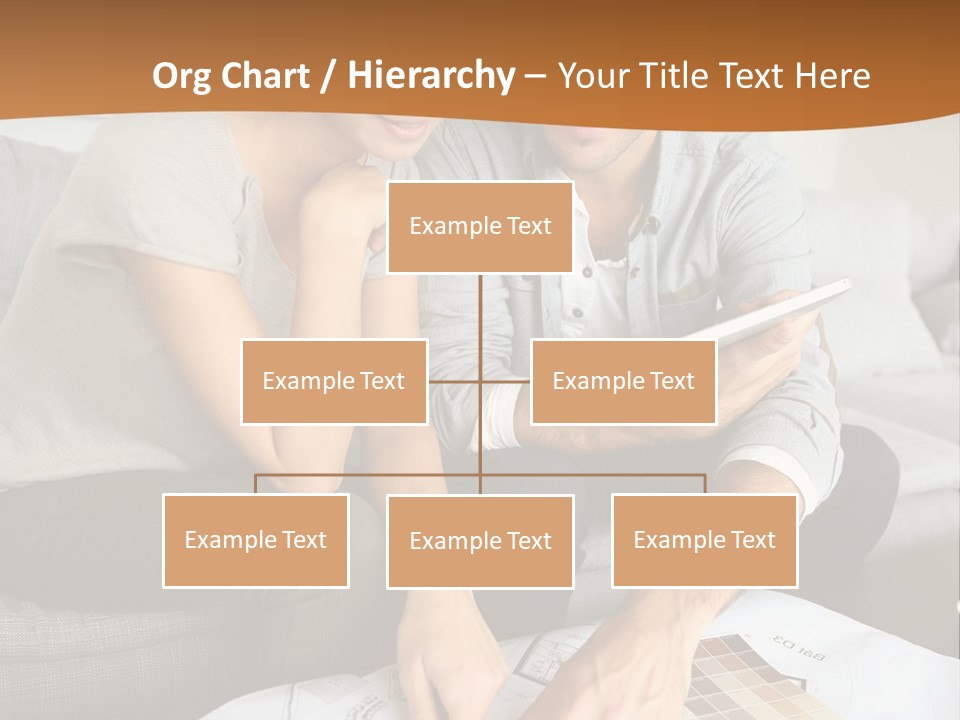 Org Chart / Hierarchy – Your Title Text Here

Example Text

Example Text

Example Text

Example Text

Example Text

Example Text